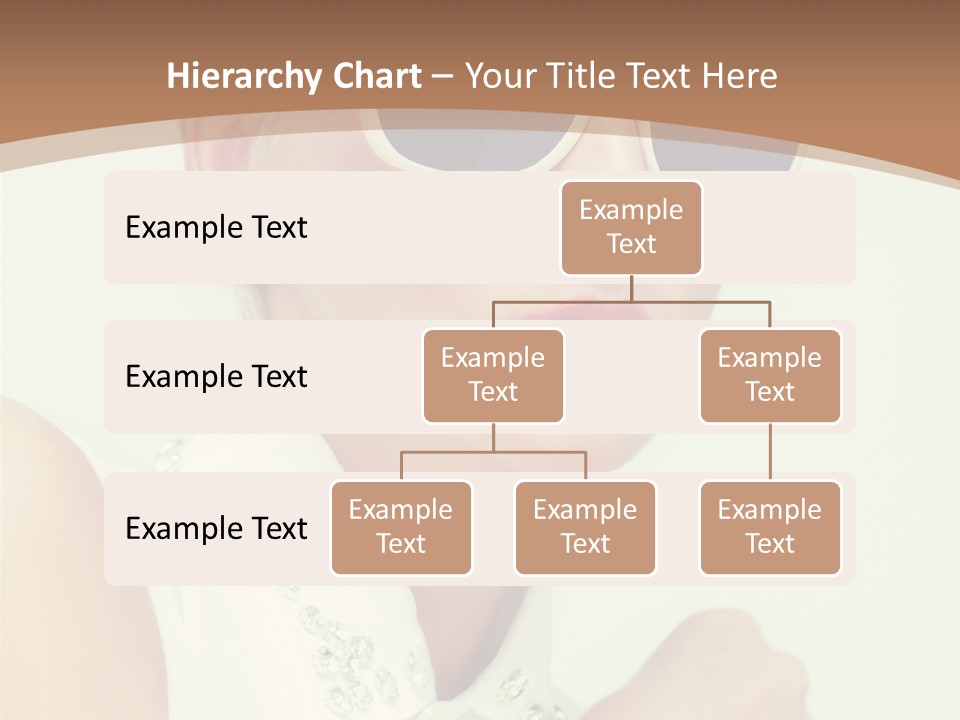 Hierarchy Chart – Your Title Text Here

Example Text

Example Text

Example Text

Example Text

Example Text

Example Text

Example Text

Example Text

Example Text